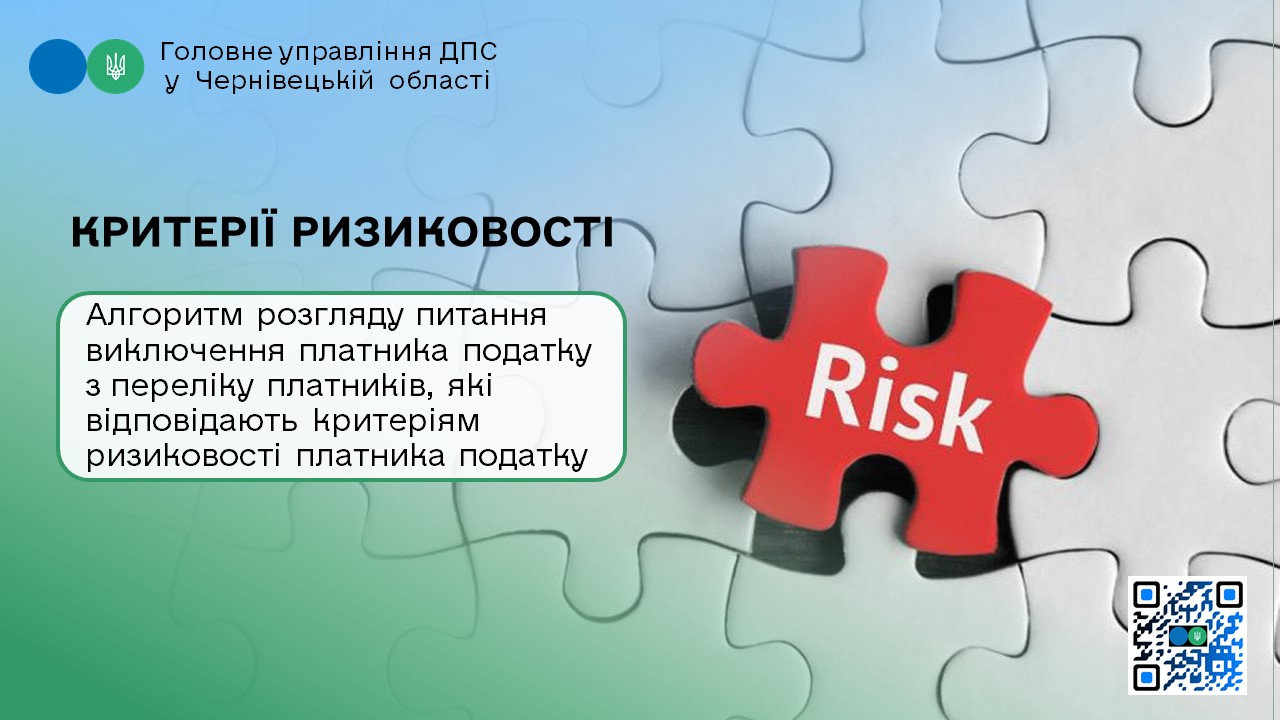 Головне управління ДПС
у Чернівецькій області

КРИТЕРІЇ РИЗИКОВОСТІ

Алгоритм розгляду питання виключення платника податку з переліку платників, які відповідають критеріям ризиковості платника податку

Risk